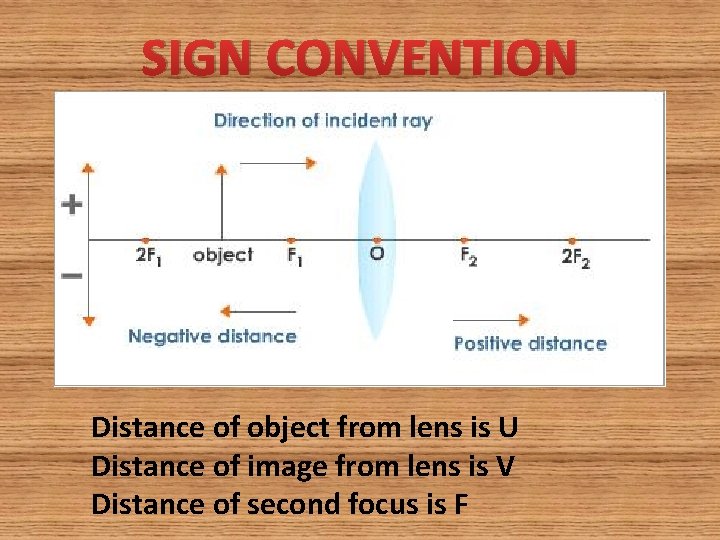 SIGN CONVENTION

Direction of incident ray

+

−

$2F_1$ object $F_1$ O $F_2$ $2F_2$

Negative distance

Positive distance

Distance of object from lens is U
Distance of image from lens is V
Distance of second focus is F